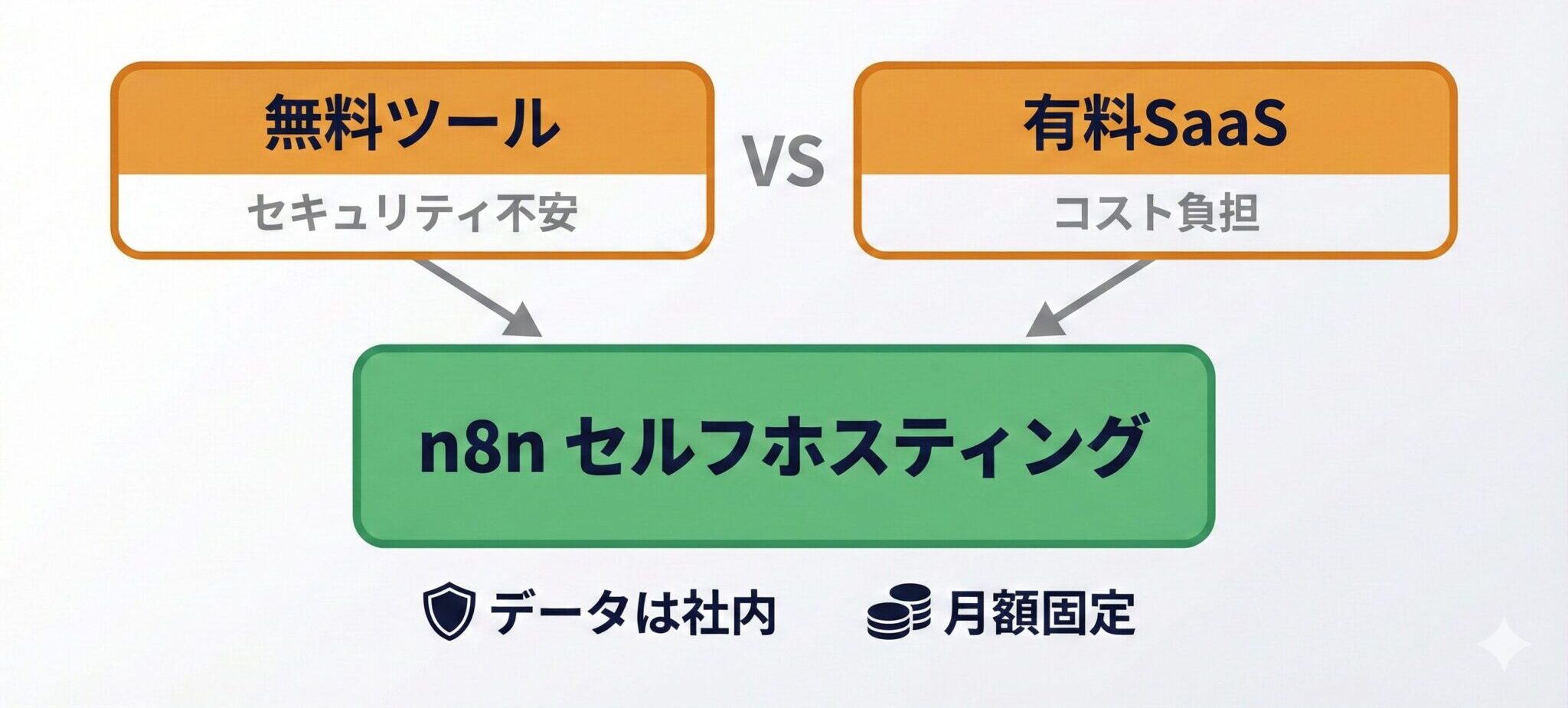 無料ツール

セキュリティ不安

VS

有料SaaS

コスト負担

n8n セルフホスティング

データは社内

月額固定